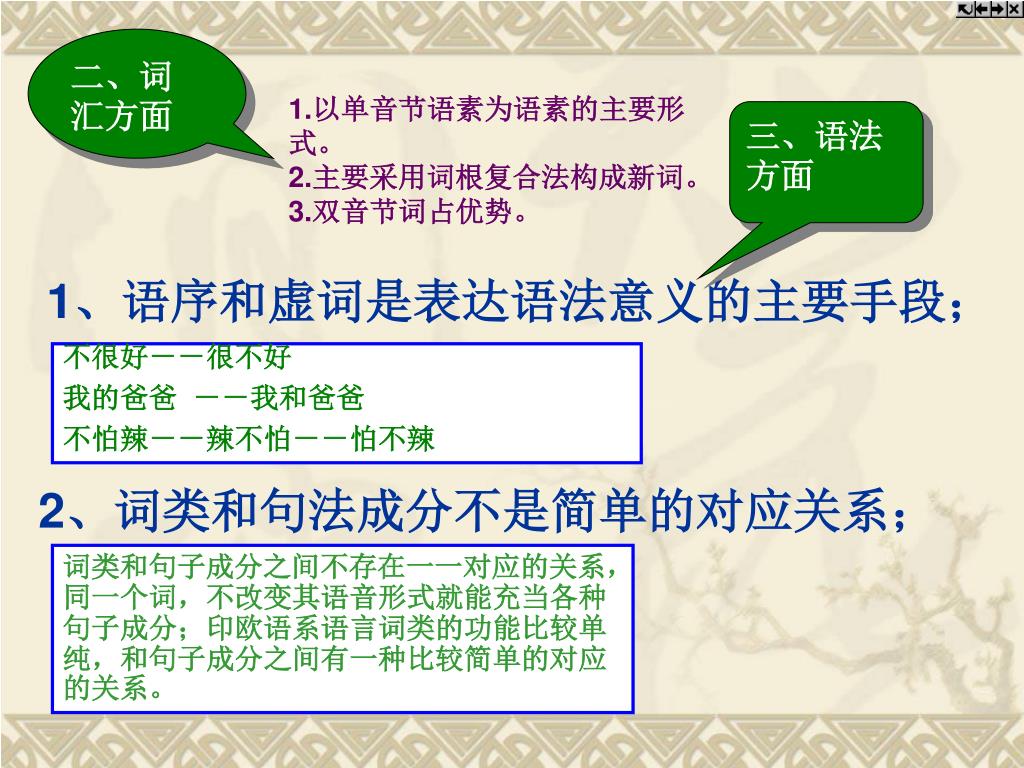 二、词汇方面

1.以单音节语素为语素的主要形式。
2.主要采用词根复合法构成新词。
3.双音节词占优势。

三、语法方面

1、语序和虚词是表达语法意义的主要手段；

不很好－－很不好
我的爸爸 －－我和爸爸
不怕辣－－辣不怕－－怕不辣

2、词类和句法成分不是简单的对应关系；

词类和句子成分之间不存在一一对应的关系，同一个词，不改变其语音形式就能充当各种句子成分；印欧语系语言词类的功能比较单纯，和句子成分之间有一种比较简单的对应的关系。